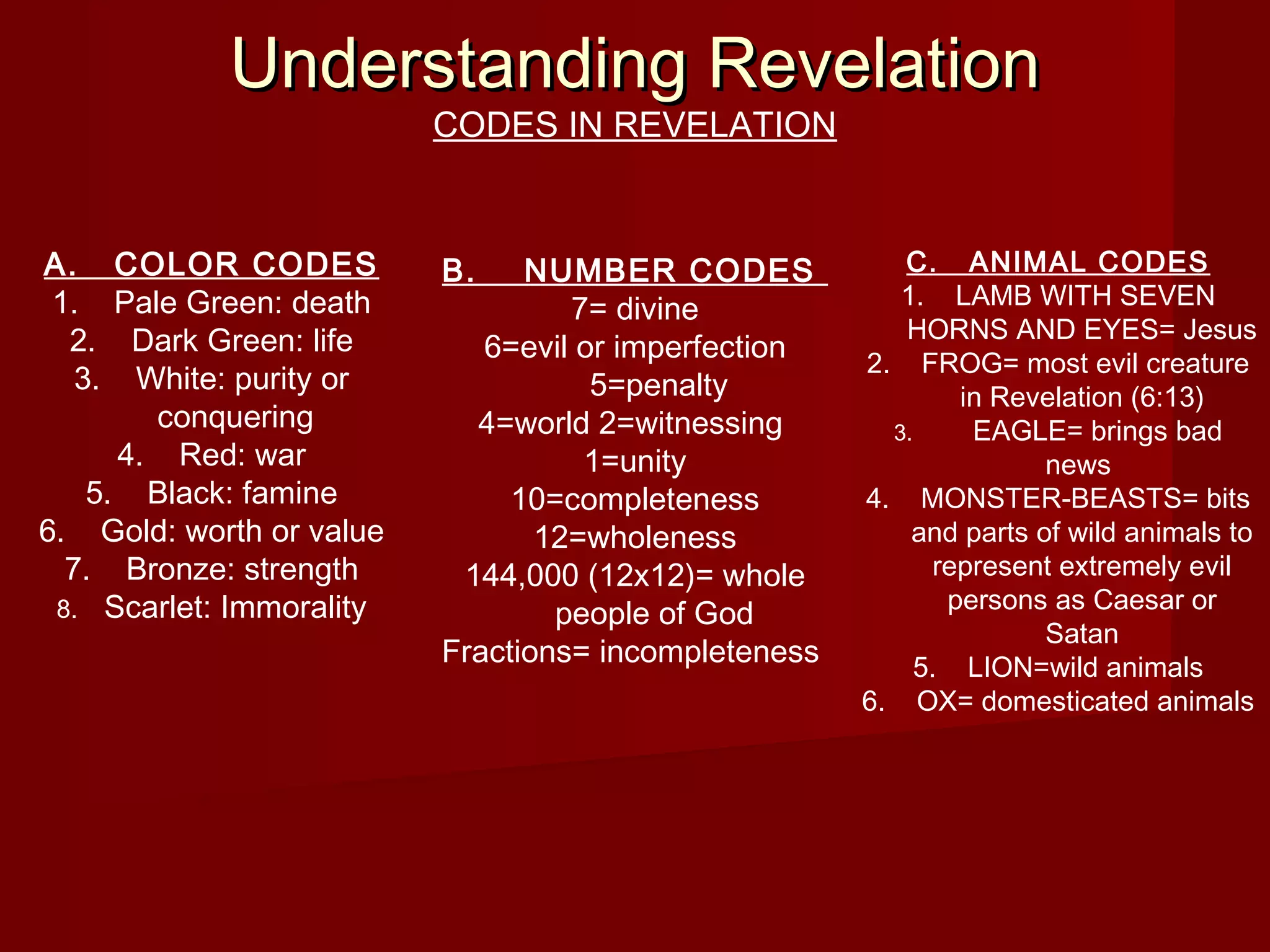 Understanding Revelation

CODES IN REVELATION

A. COLOR CODES
1. Pale Green: death
2. Dark Green: life
3. White: purity or conquering
4. Red: war
5. Black: famine
6. Gold: worth or value
7. Bronze: strength
8. Scarlet: Immorality

B. NUMBER CODES
7= divine
6=evil or imperfection
5=penalty
4=world 2=witnessing
1=unity
10=completeness
12=wholeness
144,000 (12x12)= whole people of God
Fractions= incompleteness

C. ANIMAL CODES
1. LAMB WITH SEVEN HORNS AND EYES= Jesus
2. FROG= most evil creature in Revelation (6:13)
3. EAGLE= brings bad news
4. MONSTER-BEASTS= bits and parts of wild animals to represent extremely evil persons as Caesar or Satan
5. LION=wild animals
6. OX= domesticated animals